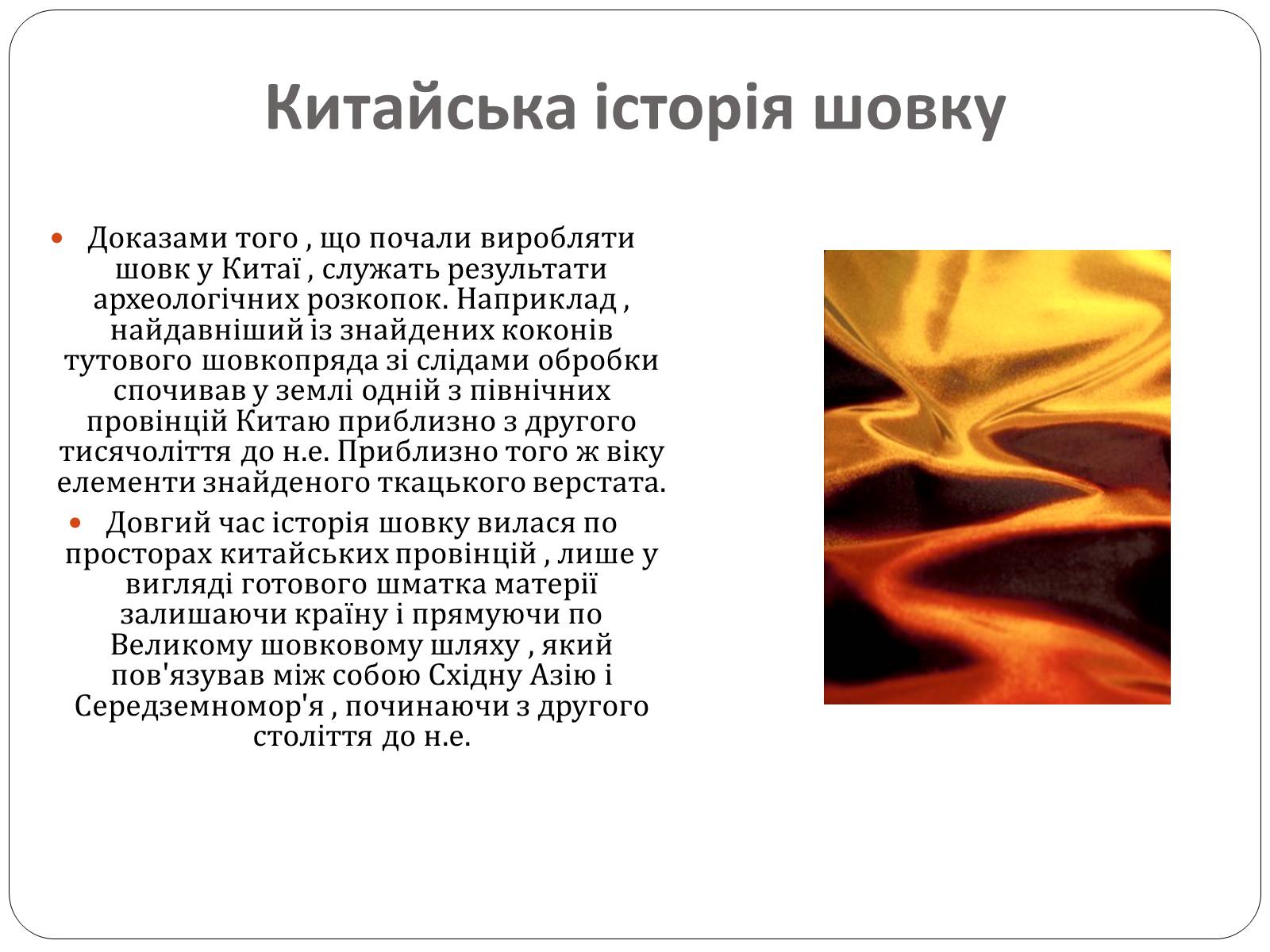 Китайська історія шовку

Доказами того , що почали виробляти шовк у Китаї , служать результати археологічних розкопок. Наприклад , найдавніший із знайдених коконів тутового шовкопряда зі слідами обробки спочивав у землі одній з північних провінцій Китаю приблизно з другого тисячоліття до н.е. Приблизно того ж віку елементи знайденого ткацького верстата.

Довгий час історія шовку вилася по просторах китайських провінцій , лише у вигляді готового шматка матерії залишаючи країну і прямуючи по Великому шовковому шляху , який пов'язував між собою Східну Азію і Середземномор'я , починаючи з другого століття до н.е.